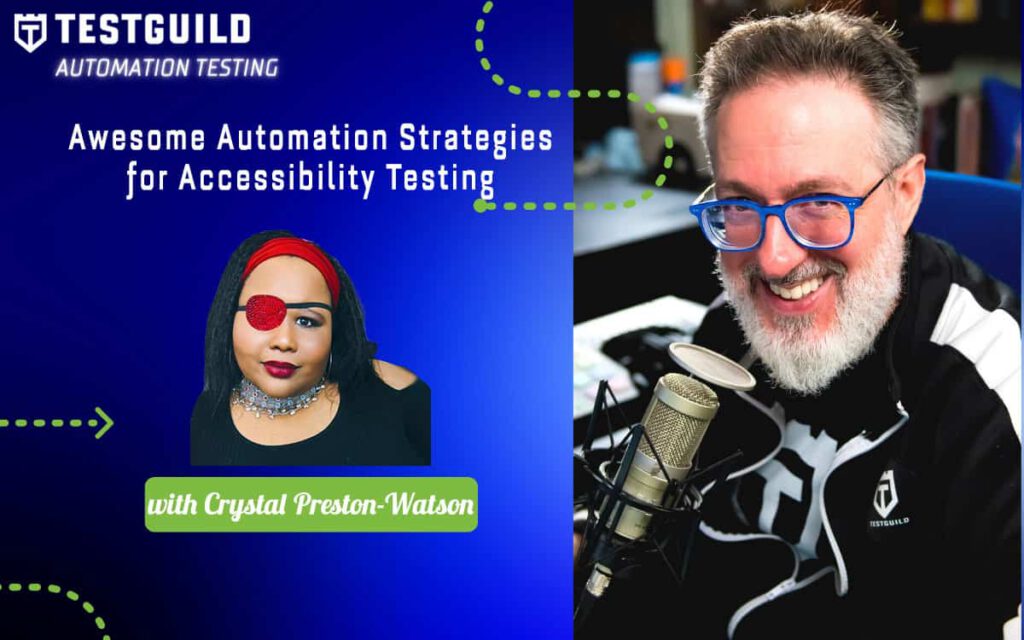 TESTGUILD
AUTOMATION TESTING

Awesome Automation Strategies for Accessibility Testing

with Crystal Preston-Watson

TESTGUILD